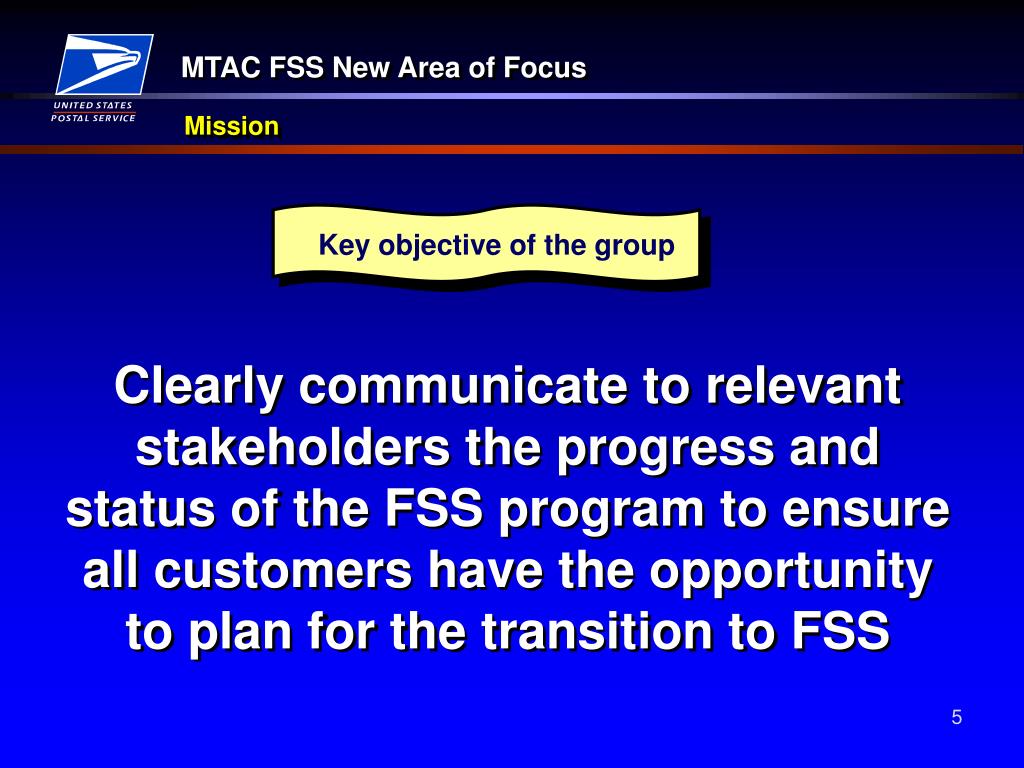 UNITED STATES POSTAL SERVICE

MTAC FSS New Area of Focus

Mission

Key objective of the group

Clearly communicate to relevant stakeholders the progress and status of the FSS program to ensure all customers have the opportunity to plan for the transition to FSS

5